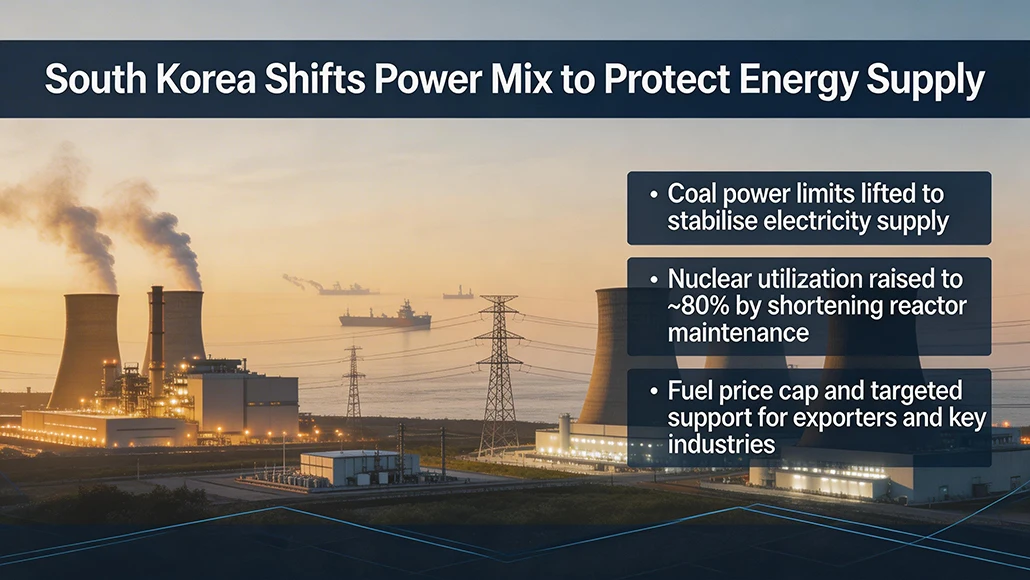 South Korea Shifts Power Mix to Protect Energy Supply

• Coal power limits lifted to stabilise electricity supply

• Nuclear utilization raised to ~80% by shortening reactor maintenance

• Fuel price cap and targeted support for exporters and key industries